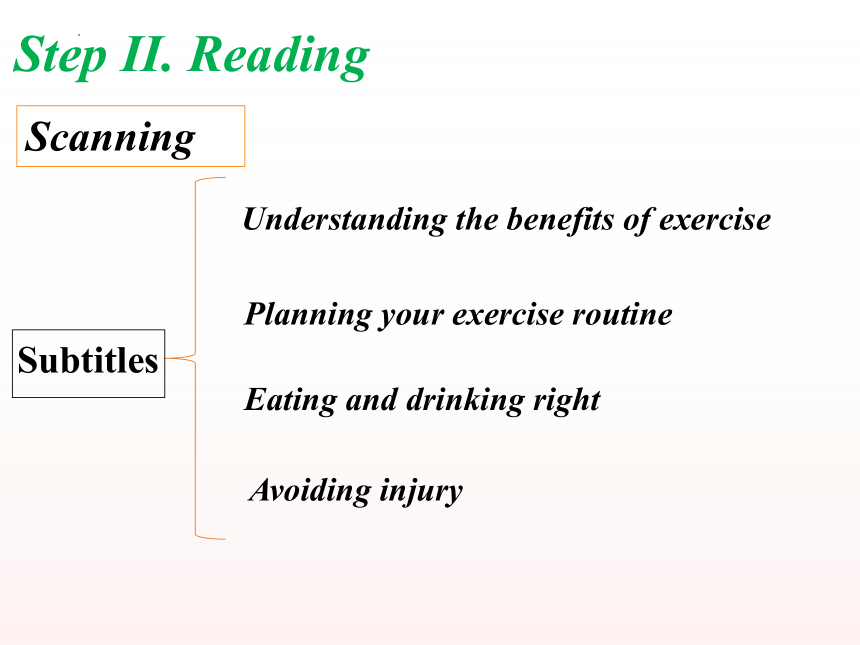 Step II. Reading

Scanning

Subtitles

Understanding the benefits of exercise

Planning your exercise routine

Eating and drinking right

Avoiding injury